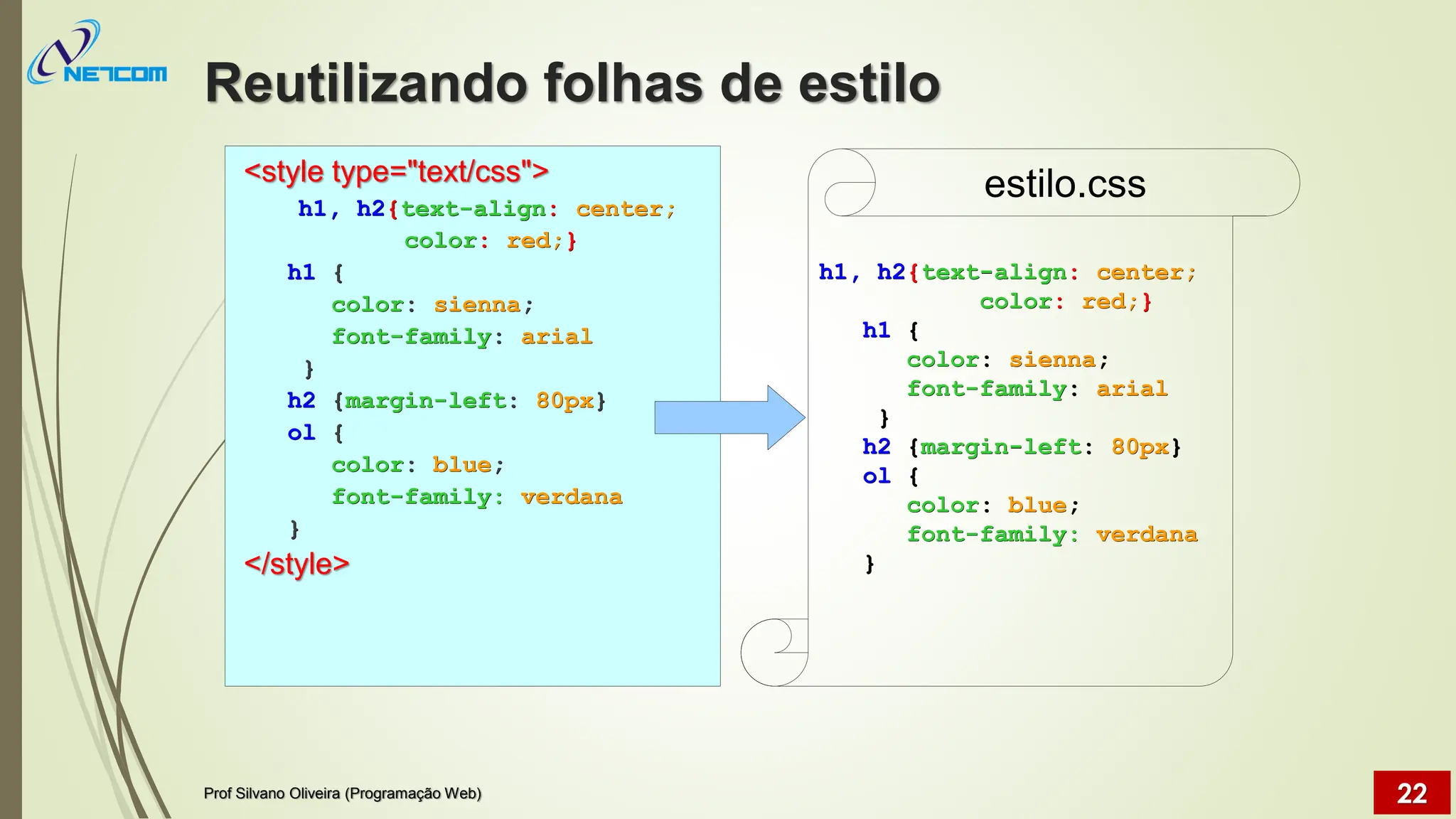 NETCOM

Reutilizando folhas de estilo

<style type="text/css">
h1, h2{text-align: center;
color: red;}
h1 {
color: sienna;
font-family: arial
}
h2 {margin-left: 80px}
ol {
color: blue;
font-family: verdana
}
</style>

estilo.css

h1, h2{text-align: center;
color: red;}
h1 {
color: sienna;
font-family: arial
}
h2 {margin-left: 80px}
ol {
color: blue;
font-family: verdana
}

Prof Silvano Oliveira (Programação Web)

22